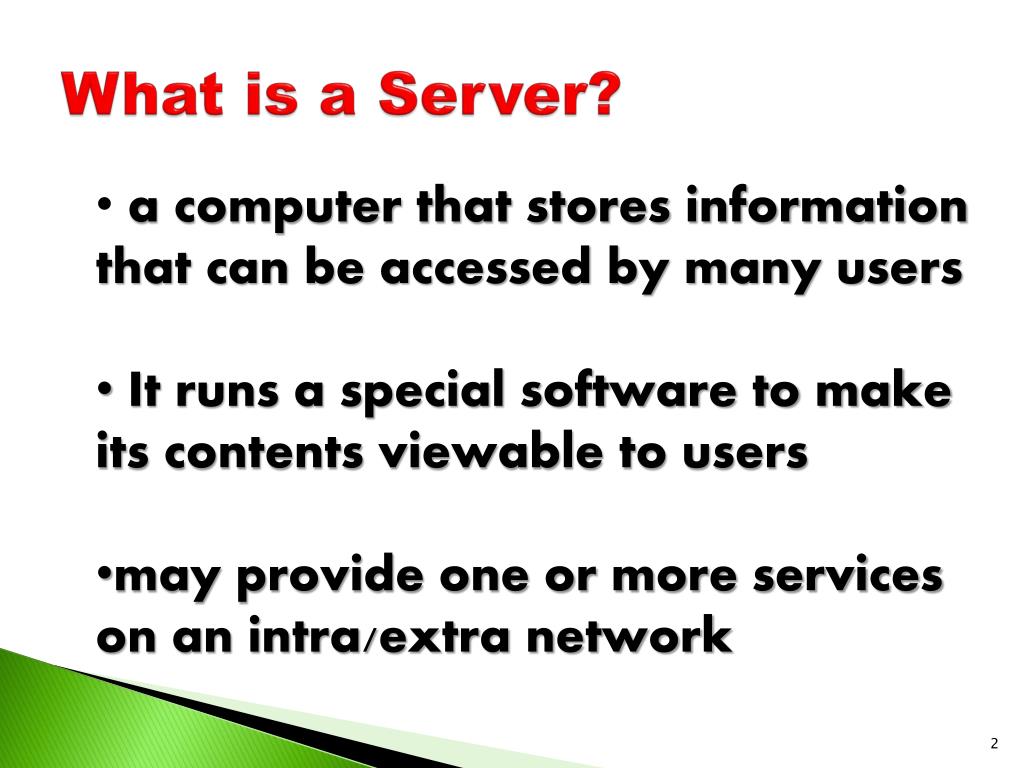 What is a Server?

• a computer that stores information that can be accessed by many users

• It runs a special software to make its contents viewable to users

•may provide one or more services on an intra/extra network

2